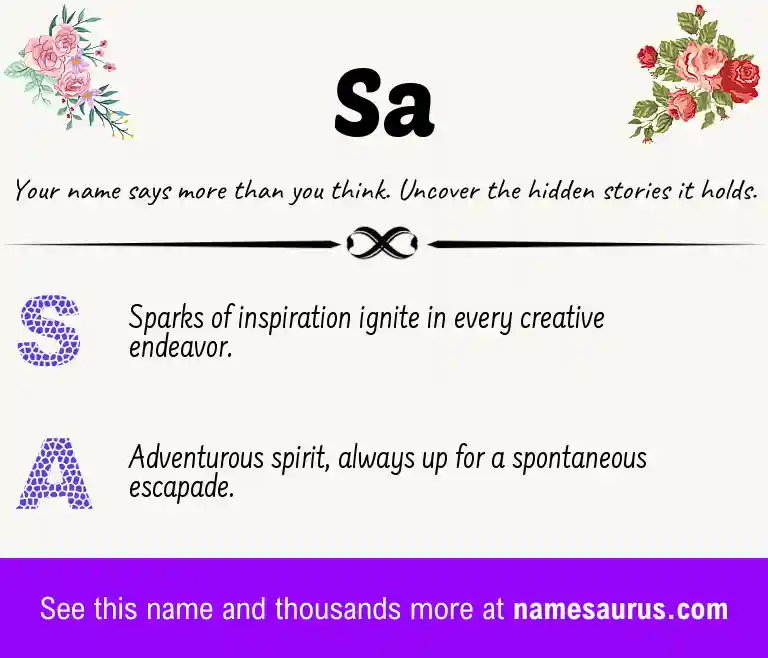 Sa

Your name says more than you think. Uncover the hidden stories it holds.

S

Sparks of inspiration ignite in every creative endeavor.

A

Adventurous spirit, always up for a spontaneous escapade.

See this name and thousands more at namesaurus.com